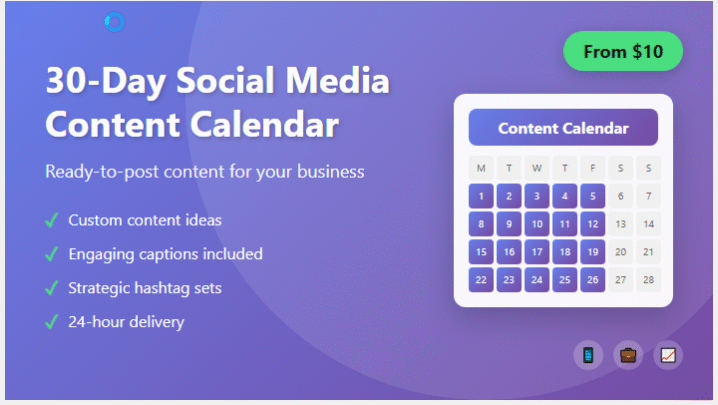 30-Day Social Media Content Calendar

Ready-to-post content for your business

✓ Custom content ideas
✓ Engaging captions included
✓ Strategic hashtag sets
✓ 24-hour delivery

From $10

Content Calendar

| M | T | W | T | F | S | S |
|---|---|---|---|---|---|---|
| 1 | 2 | 3 | 4 | 5 | 6 | 7 |
| 8 | 9 | 10 | 11 | 12 | 13 | 14 |
| 15 | 16 | 17 | 18 | 19 | 20 | 21 |
| 22 | 23 | 24 | 25 | 26 | 27 | 28 |